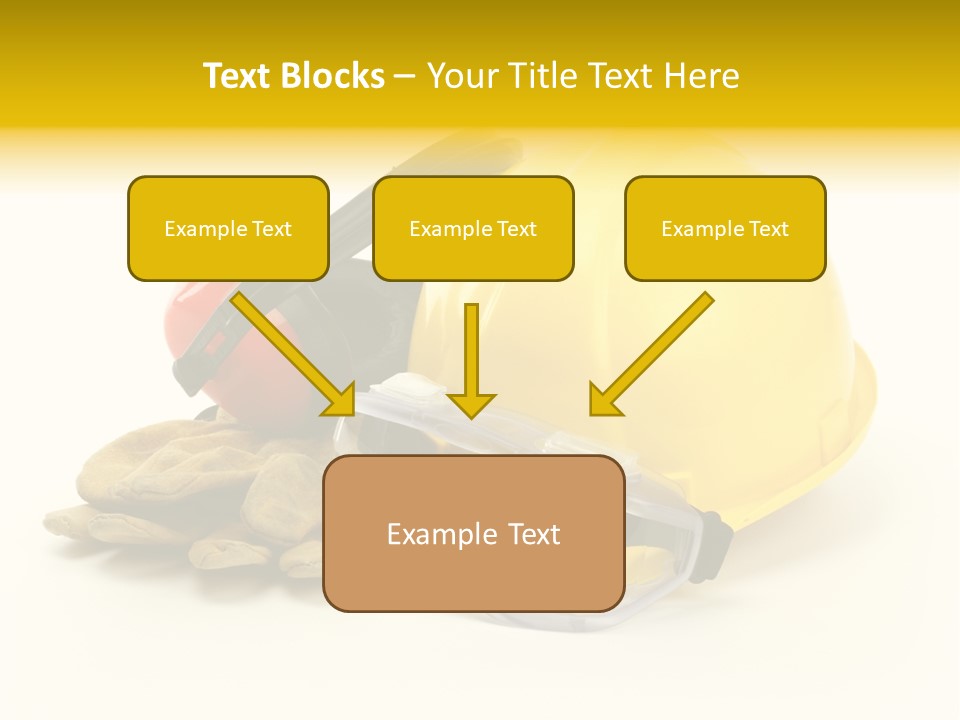 Text Blocks – Your Title Text Here

Example Text

Example Text

Example Text

Example Text